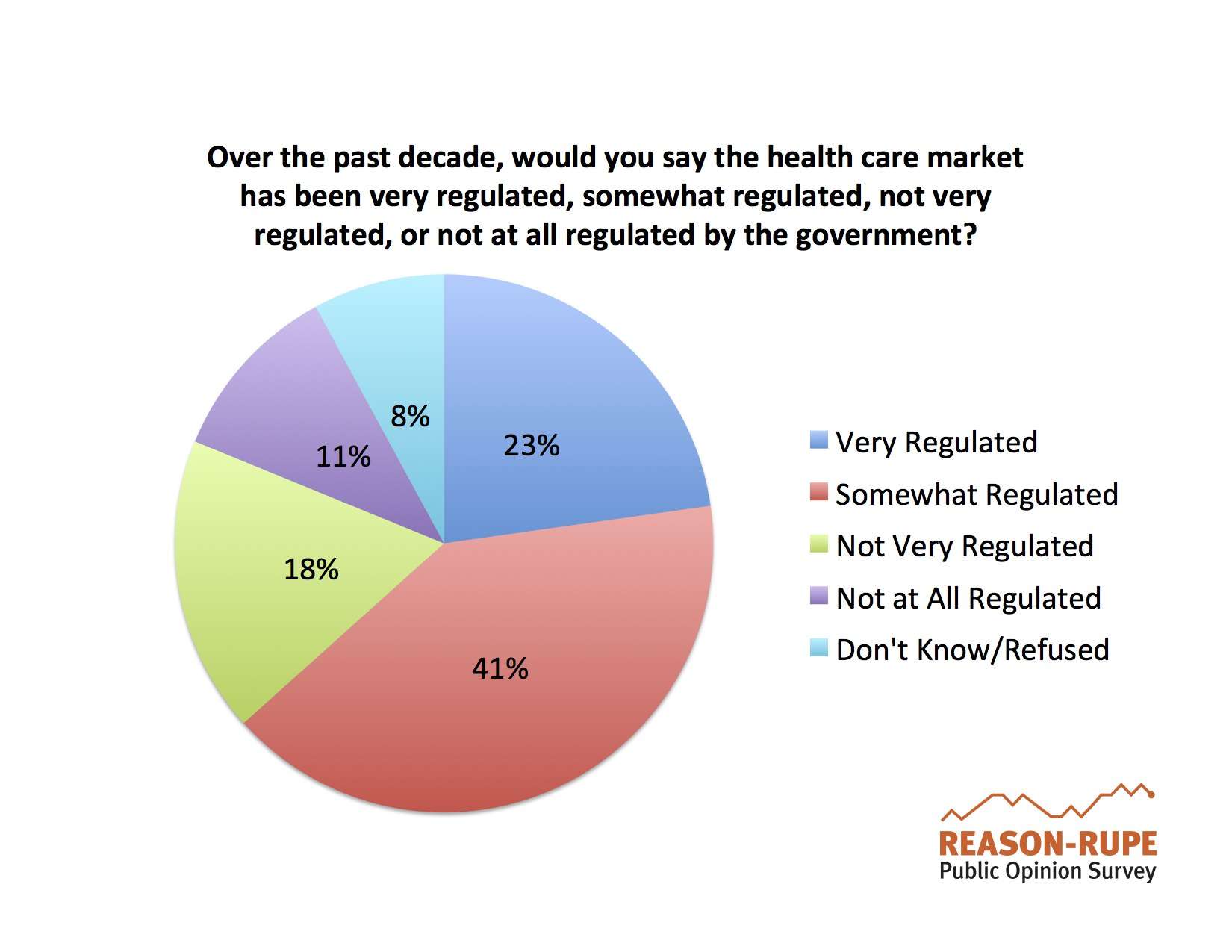 Over the past decade, would you say the health care market has been very regulated, somewhat regulated, not very regulated, or not at all regulated by the government?

8%

23%

11%

18%

41%

Very Regulated
Somewhat Regulated
Not Very Regulated
Not at All Regulated
Don't Know/Refused

REASON-RUPE
Public Opinion Survey